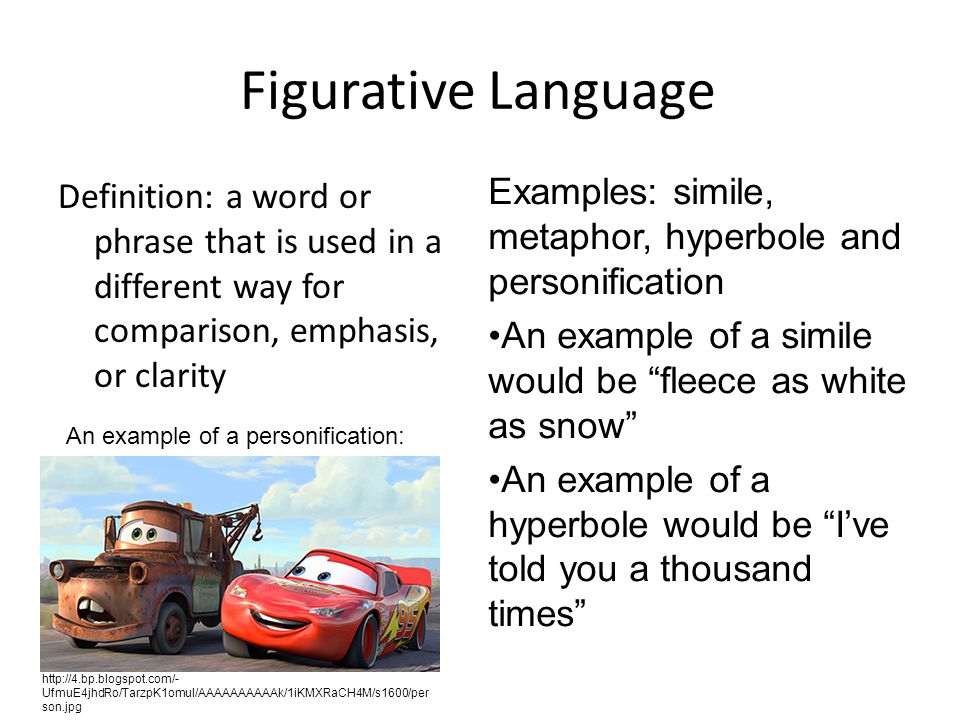 Figurative Language

Definition: a word or phrase that is used in a different way for comparison, emphasis, or clarity

An example of a personification:

95

http://4.bp.blogspot.com/-UfmuE4jhdRo/TarzpK1omuI/AAAAAAAAAAk/1iKMXRaCH4M/s1600/person.jpg

Examples: simile, metaphor, hyperbole and personification

•An example of a simile would be “fleece as white as snow”

•An example of a hyperbole would be “I’ve told you a thousand times”